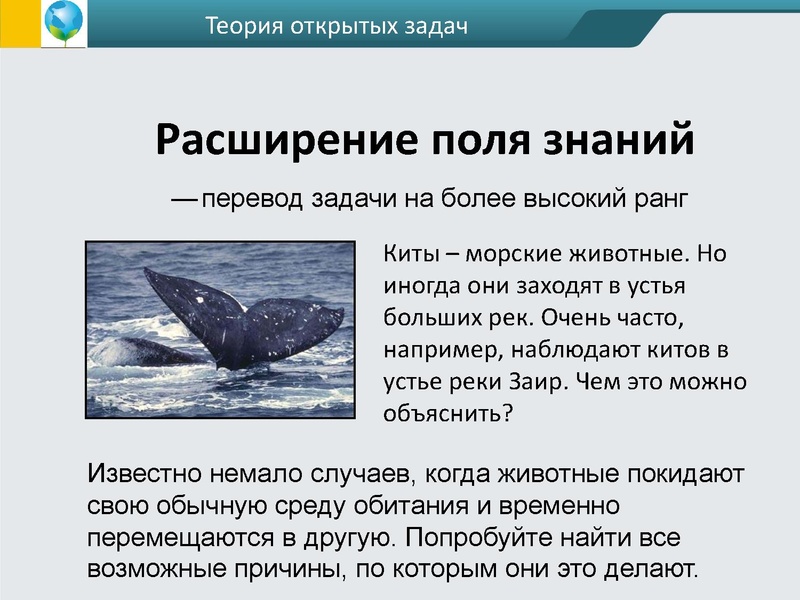 Теория открытых задач

Расширение поля знаний

— перевод задачи на более высокий ранг

Киты – морские животные. Но иногда они заходят в устья больших рек. Очень часто, например, наблюдают китов в устье реки Заир. Чем это можно объяснить?

Известно немало случаев, когда животные покидают свою обычную среду обитания и временно перемещаются в другую. Попробуйте найти все возможные причины, по которым они это делают.